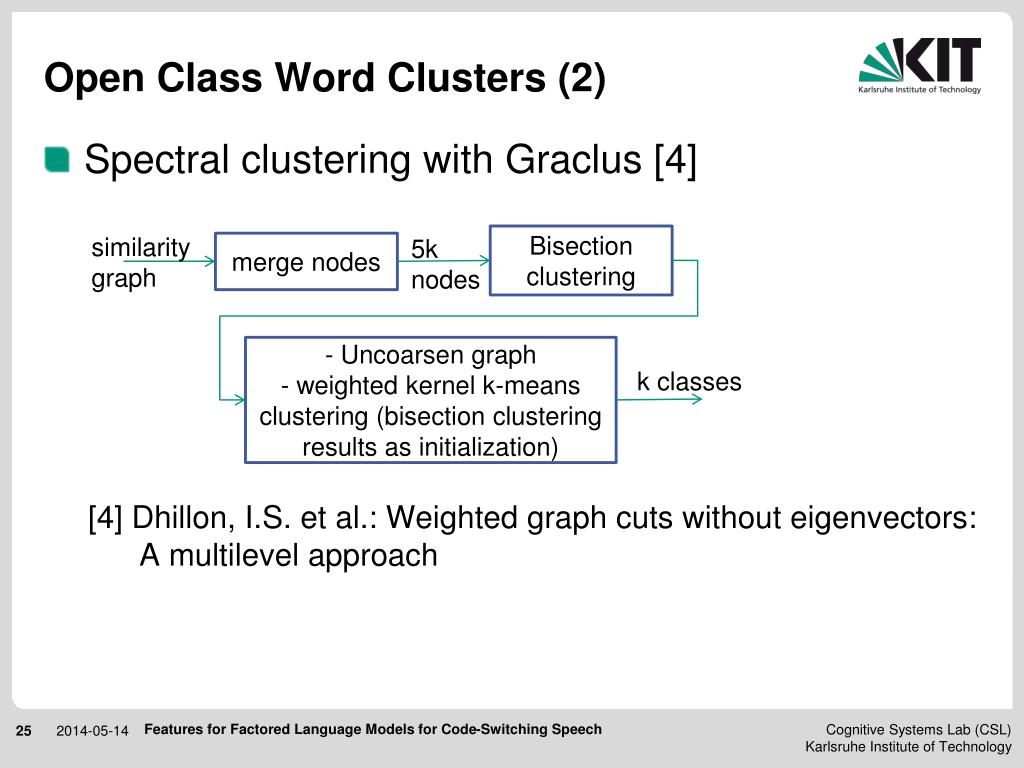 Open Class Word Clusters (2)

KIT
Karlsruhe Institute of Technology

Spectral clustering with Graclus [4]

similarity graph

merge nodes

5k nodes

Bisection clustering

- Uncoarsen graph
- weighted kernel k-means clustering (bisection clustering results as initialization)

k classes

[4] Dhillon, I.S. et al.: Weighted graph cuts without eigenvectors: A multilevel approach

25 2014-05-14 Features for Factored Language Models for Code-Switching Speech

Cognitive Systems Lab (CSL)
Karlsruhe Institute of Technology